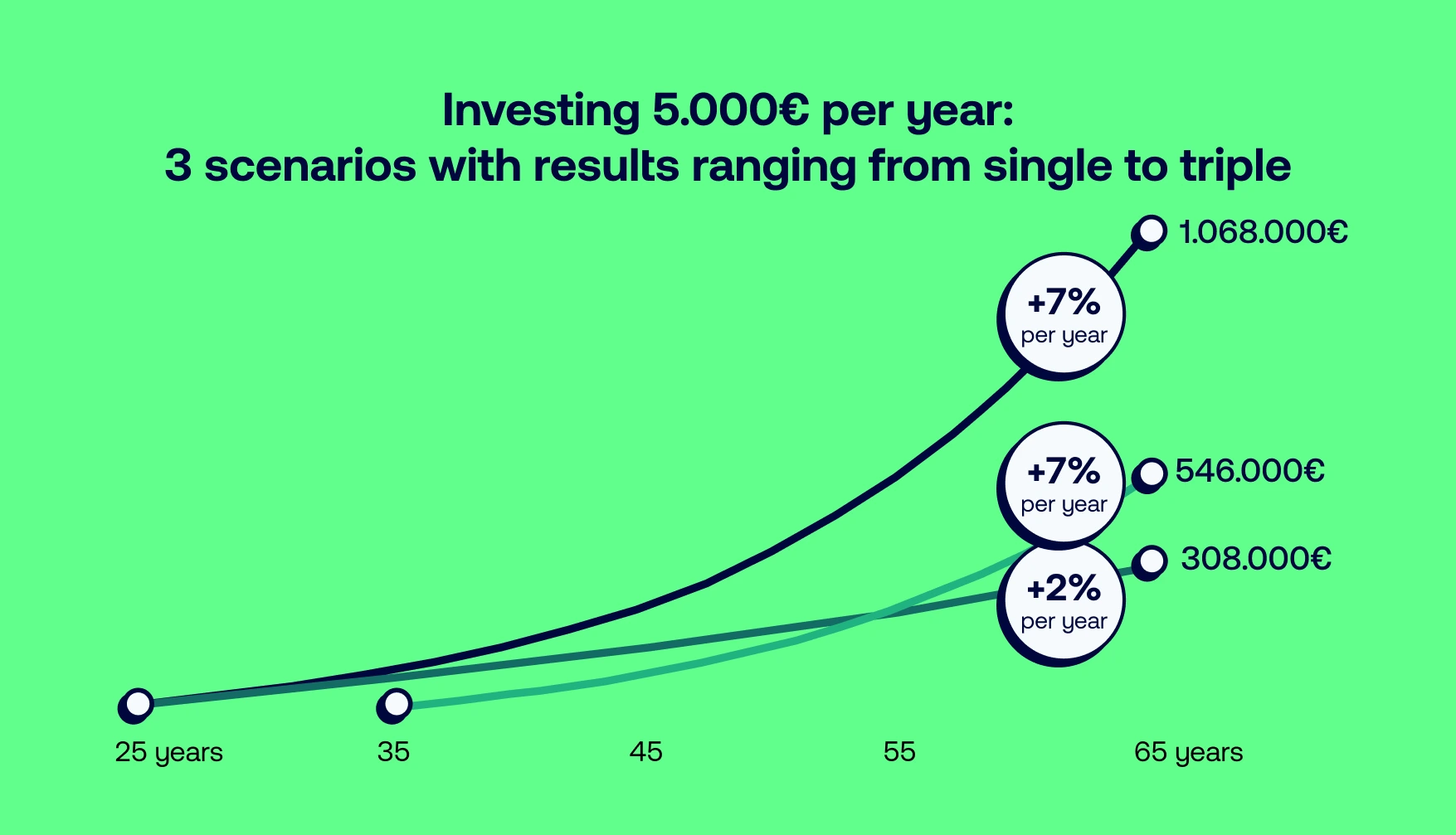 Investing 5.000€ per year:
3 scenarios with results ranging from single to triple

1.068.000€

+7%
per year

+7%
per year

546.000€

308.000€

+2%
per year

25 years
35
45
55
65 years